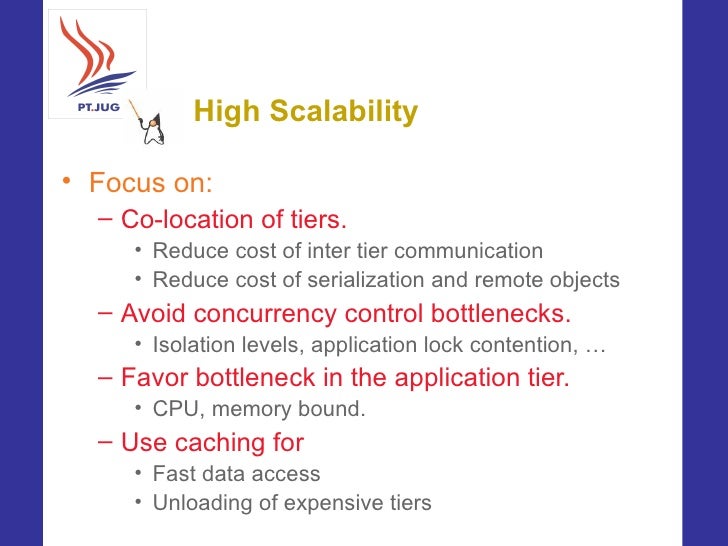 PT.JUG

High Scalability

• Focus on:
 – Co-location of tiers.
  • Reduce cost of inter tier communication
  • Reduce cost of serialization and remote objects
 – Avoid concurrency control bottlenecks.
  • Isolation levels, application lock contention, …
 – Favor bottleneck in the application tier.
  • CPU, memory bound.
 – Use caching for
  • Fast data access
  • Unloading of expensive tiers